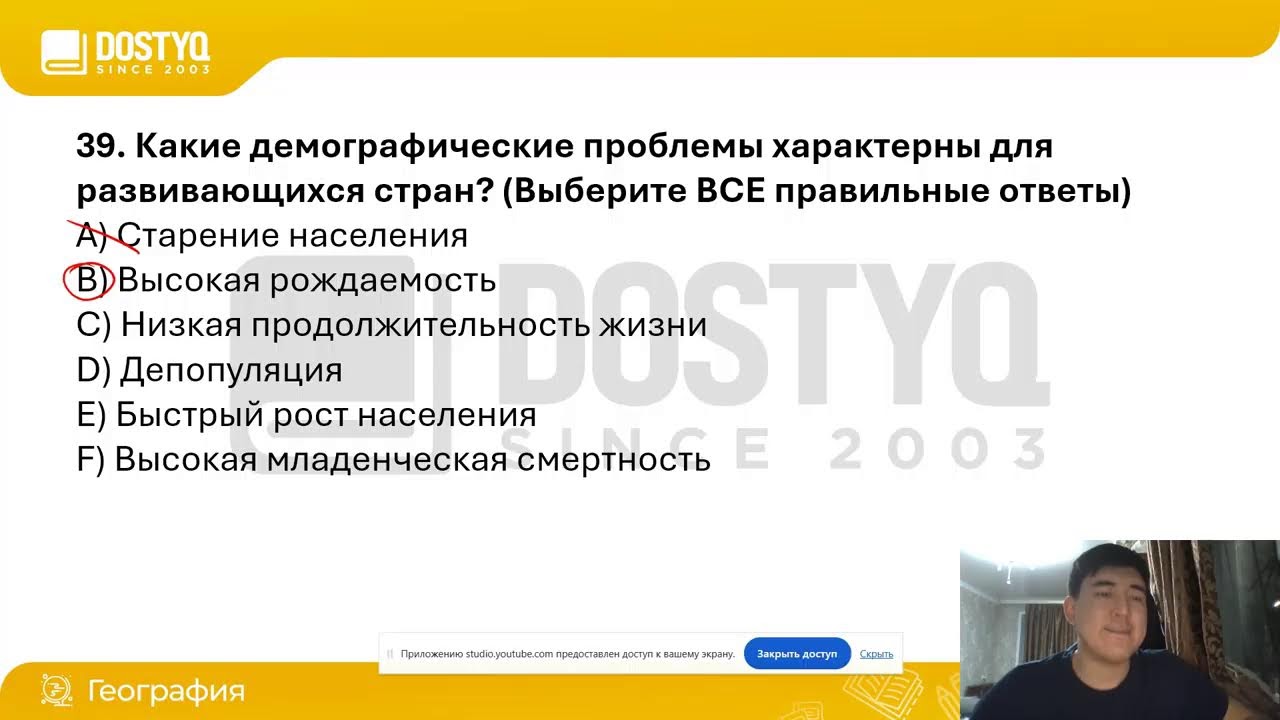 DOSTYQ
SINCE 2003

39. Какие демографические проблемы характерны для развивающихся стран? (Выберите ВСЕ правильные ответы)
A) Старение населения
B) Высокая рождаемость
C) Низкая продолжительность жизни
D) Депопуляция
E) Быстрый рост населения
F) Высокая младенческая смертность

DOSTYQ
SINCE 2003

Приложению studio.youtube.com предоставлен доступ к вашему экрану. Закрыть доступ Скрыть

География